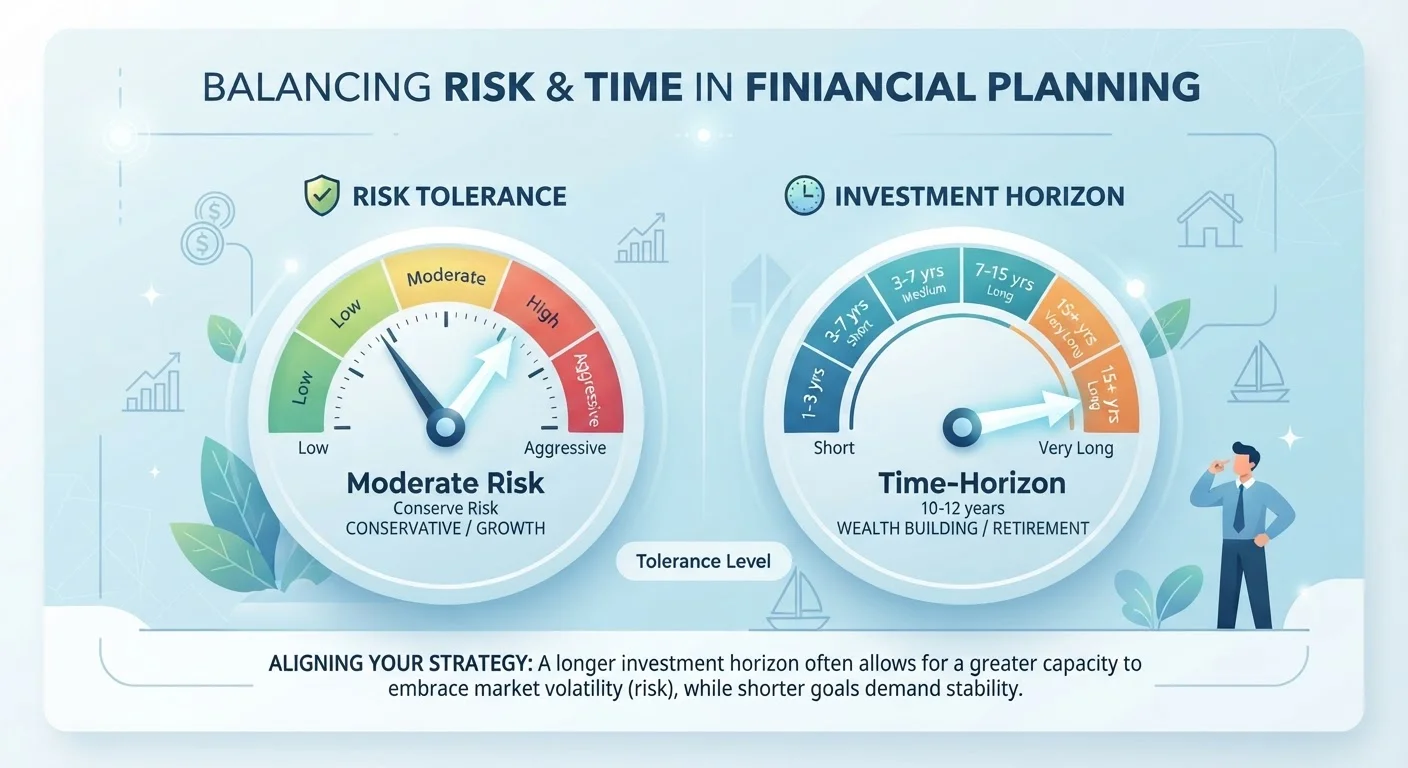 BALANCING RISK & TIME IN FINIANCIAL PLANNING

RISK TOLERANCE

Low
Low
Moderate
High
Aggressive

Low
Aggressive

Moderate Risk
Conserve Risk
CONSERVATIVE / GROWTH

INVESTMENT HORIZON

1-3 yrs
3-7 yrs Short
3-7 yrs Medium
7-15 yrs Long
15+ yrs Very Long
15+ yrs Long

Short
Very Long

Time-Horizon
10-12 years
WEALTH BUILDING / RETIREMENT

Tolerance Level

ALIGNING YOUR STRATEGY: A longer investment horizon often allows for a greater capacity to embrace market volatility (risk), while shorter goals demand stability.